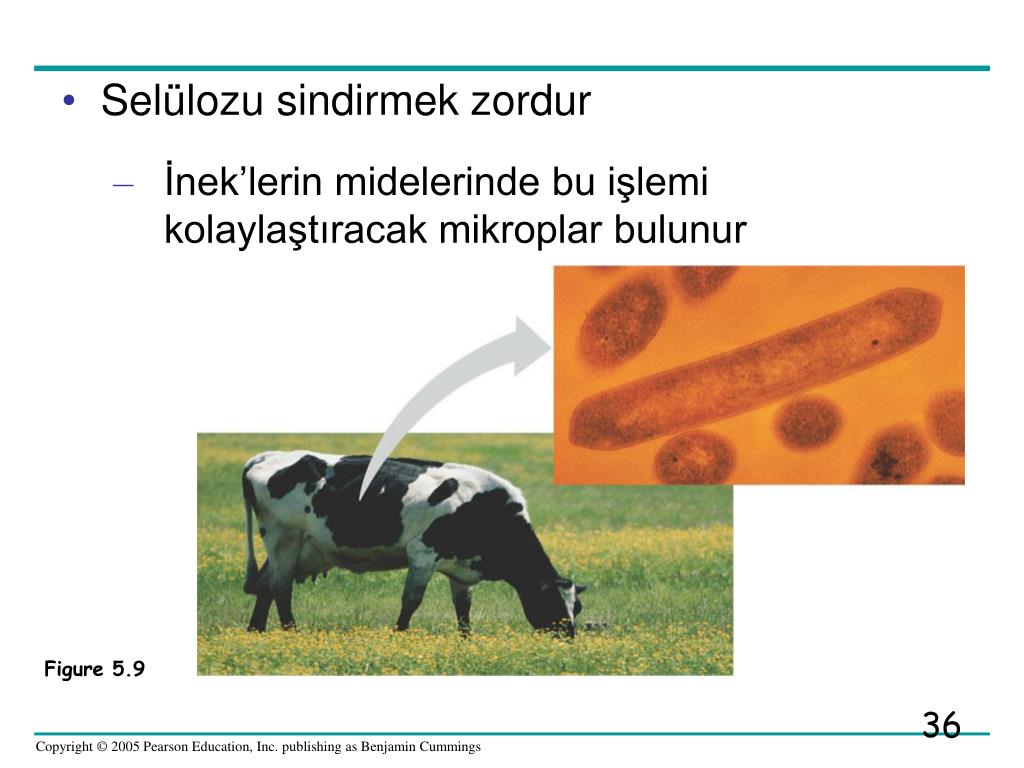 • Selülozu sindirmek zordur

– İnek’lerin midelerinde bu işlemi kolaylaştıracak mikroplar bulunur

Figure 5.9

36

Copyright © 2005 Pearson Education, Inc. publishing as Benjamin Cummings